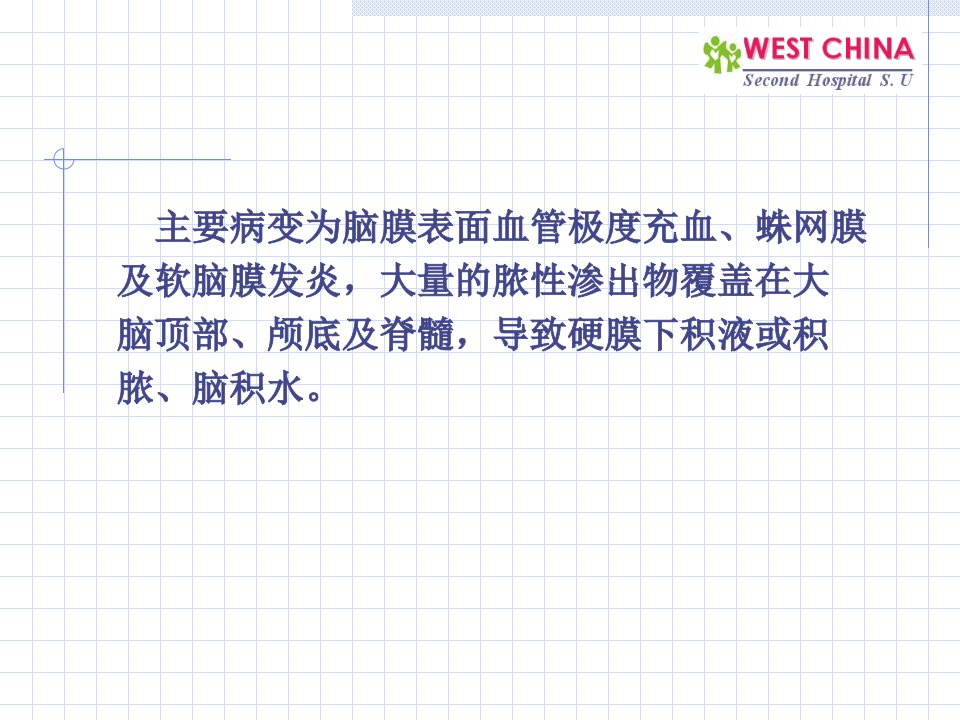 WEST CHINA
Second Hospital S. U

主要病变为脑膜表面血管极度充血、蛛网膜及软脑膜发炎，大量的脓性渗出物覆盖在大脑顶部、颅底及脊髓，导致硬膜下积液或积脓、脑积水。